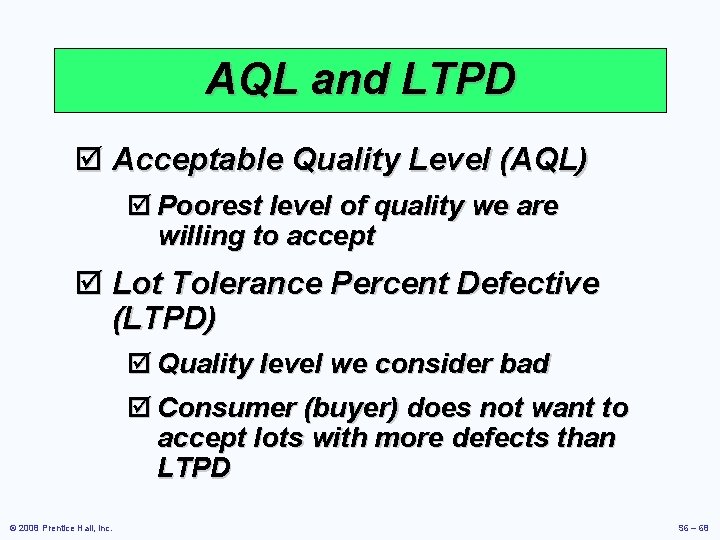 AQL and LTPD

☑ Acceptable Quality Level (AQL)

☑ Poorest level of quality we are willing to accept

☑ Lot Tolerance Percent Defective (LTPD)

☑ Quality level we consider bad

☑ Consumer (buyer) does not want to accept lots with more defects than LTPD

© 2008 Prentice Hall, Inc.

S6 – 68